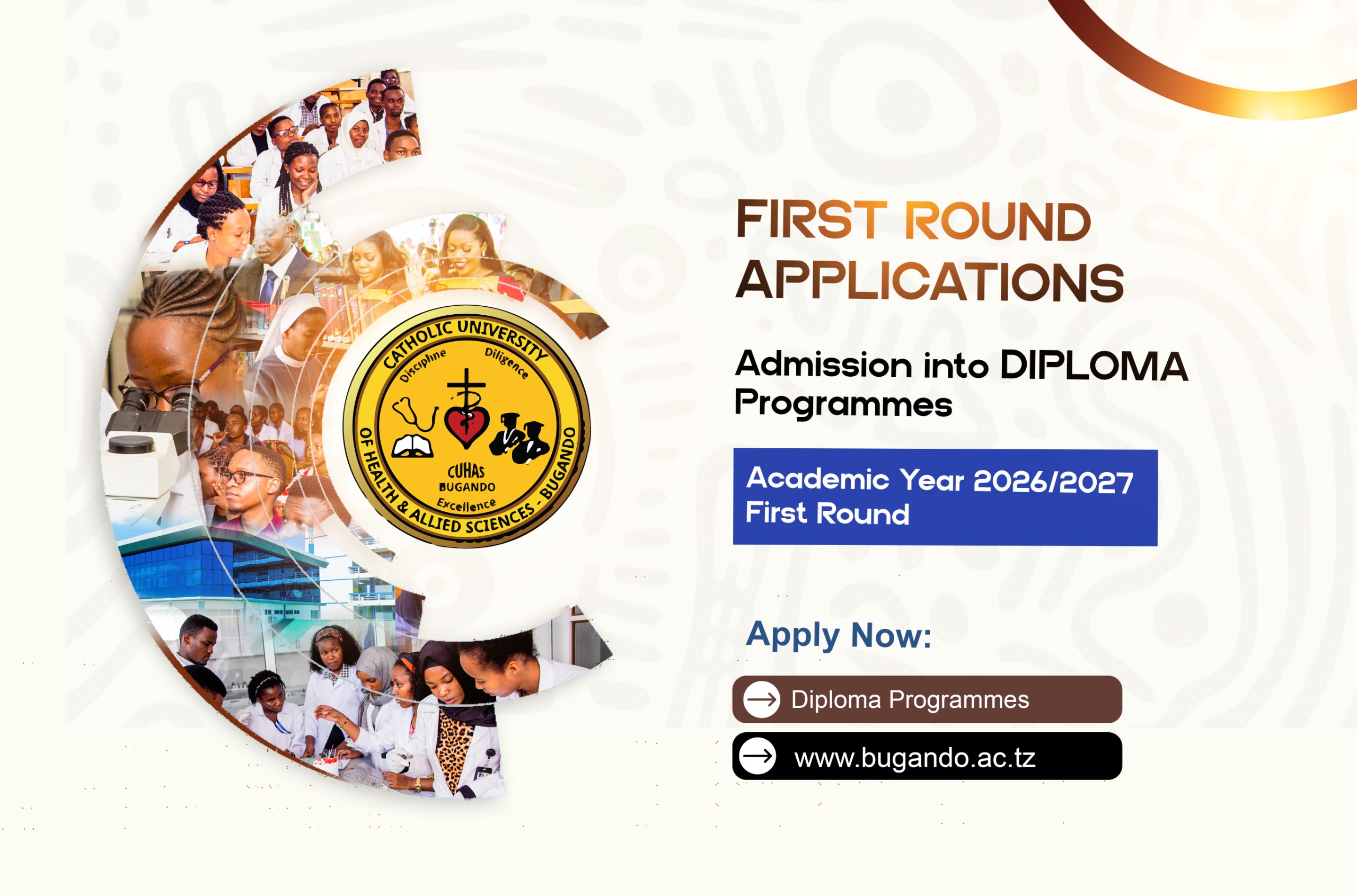 CATHOLIC UNIVERSITY OF HEALTH & ALLIED SCIENCES - BUGANDO
Discipline Diligence
CUHAS
BUGANDO
Excellence

FIRST ROUND APPLICATIONS

Admission into DIPLOMA Programmes

Academic Year 2026/2027
First Round

Apply Now:

Diploma Programmes

www.bugando.ac.tz